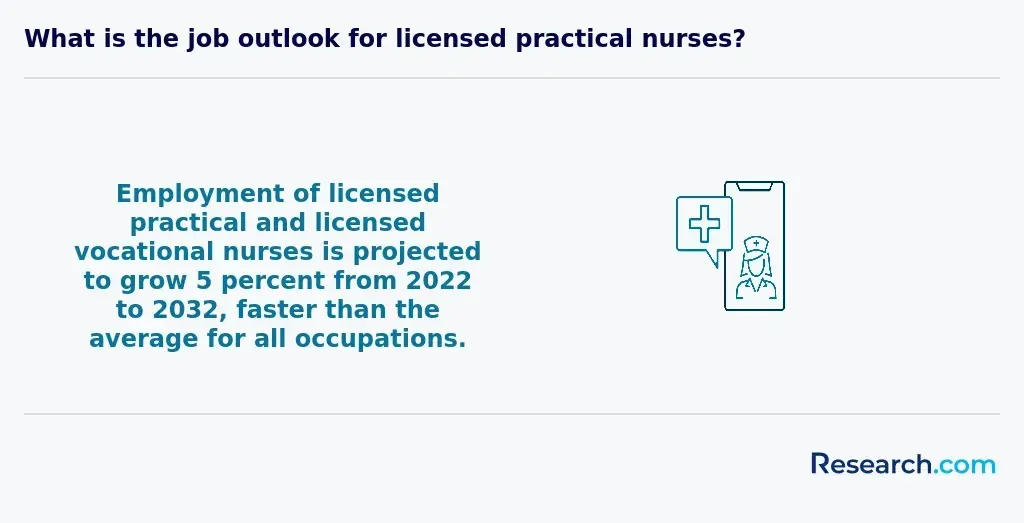 What is the job outlook for licensed practical nurses?

Employment of licensed practical and licensed vocational nurses is projected to grow 5 percent from 2022 to 2032, faster than the average for all occupations.

Research.com